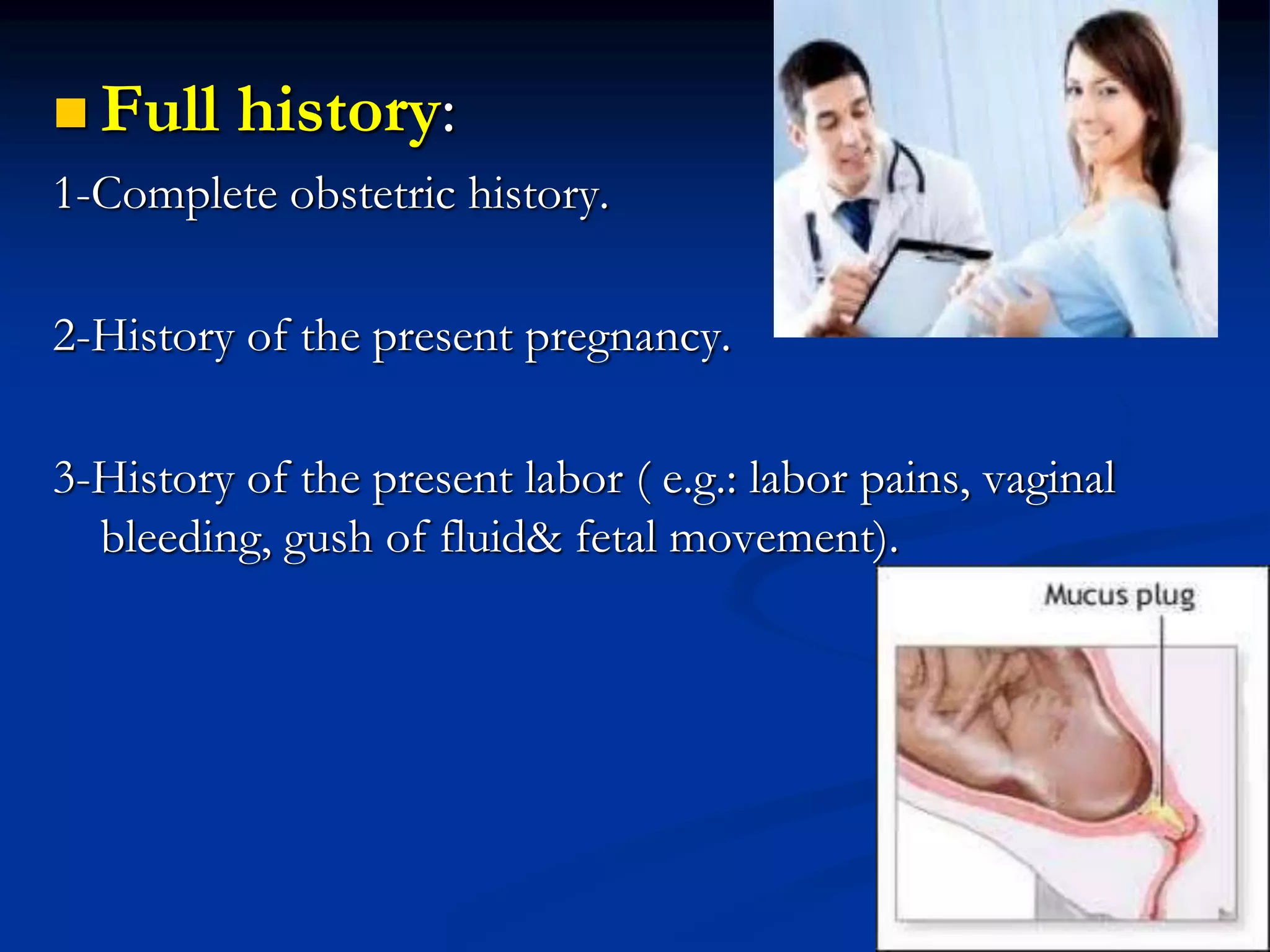 Full history:

1-Complete obstetric history.

2-History of the present pregnancy.

3-History of the present labor ( e.g.: labor pains, vaginal bleeding, gush of fluid& fetal movement).

Mucus plug